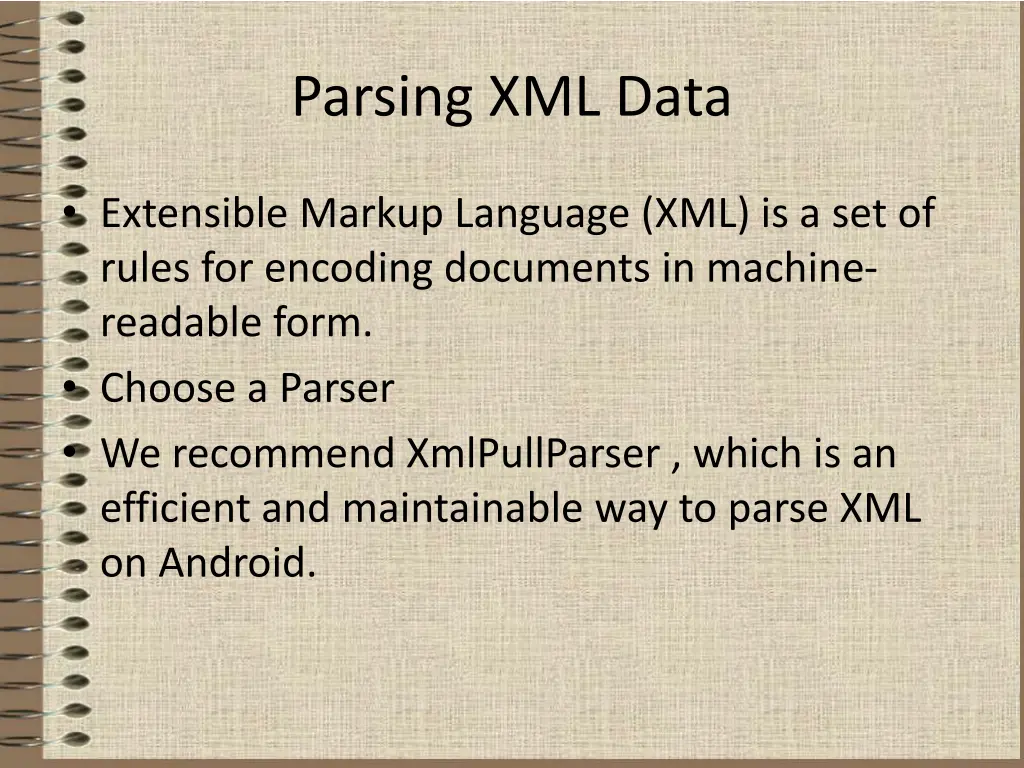 Parsing XML Data

• Extensible Markup Language (XML) is a set of rules for encoding documents in machine-readable form.
• Choose a Parser
• We recommend XmlPullParser , which is an efficient and maintainable way to parse XML on Android.